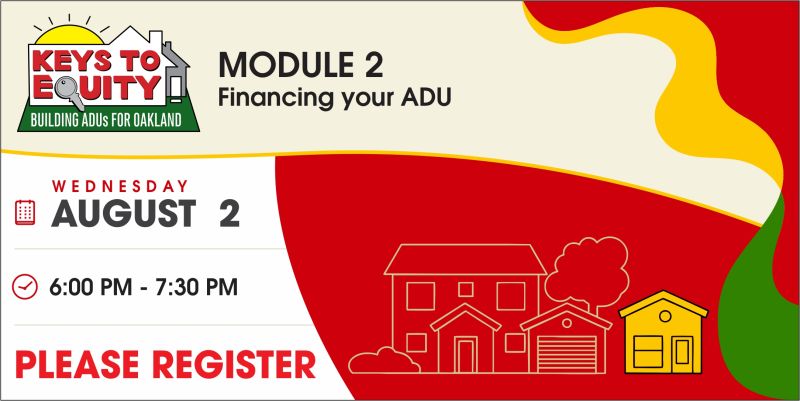 KEYS TO EQUITY
BUILDING ADUs FOR OAKLAND

MODULE 2
Financing your ADU

WEDNESDAY
AUGUST 2

6:00 PM - 7:30 PM

PLEASE REGISTER